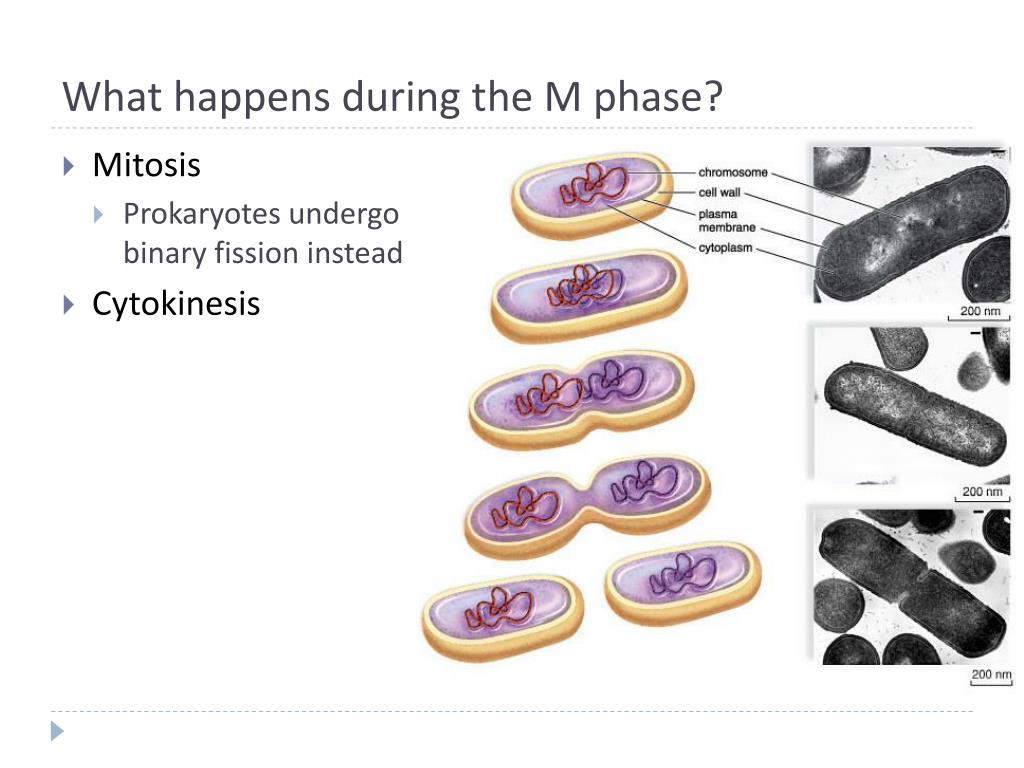 What happens during the M phase?

Mitosis

Prokaryotes undergo binary fission instead

Cytokinesis

chromosome
cell wall
plasma membrane
cytoplasm

200 nm

200 nm

200 nm